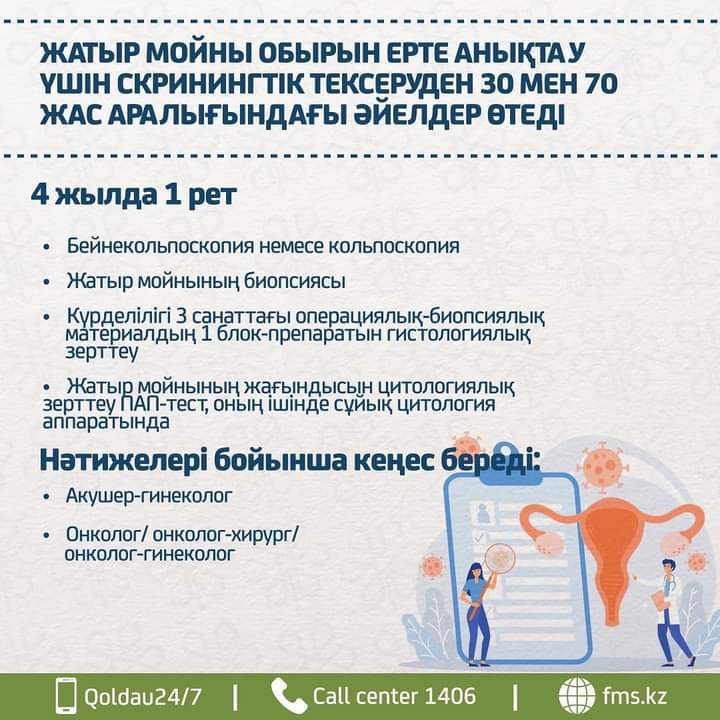 ЖАТЫР МОЙНЫ ОБЫРЫН ЕРТЕ АНЫҚТАУ ҮШІН СКРИНИНГТІК ТЕКСЕРУДЕН 30 МЕН 70 ЖАС АРАЛЫҒЫНДАҒЫ ӘЙЕЛДЕР ӨТЕДІ

4 жылда 1 рет

• Бейнекольпоскопия немесе кольпоскопия

• Жатыр мойнының биопсиясы

• Күрделілігі 3 санаттағы операциялық-биопсиялық материалдың 1 блок-препаратын гистологиялық зерттеу

• Жатыр мойнының жағындысын цитологиялық зерттеу ПАП-тест, оның ішінде сұйық цитология аппаратында

Нәтижелері бойынша кеңес береді:

• Акушер-гинеколог

• Онколог/ онколог-хирург/ онколог-гинеколог

Qoldau24/7 | Call center 1406 | fms.kz